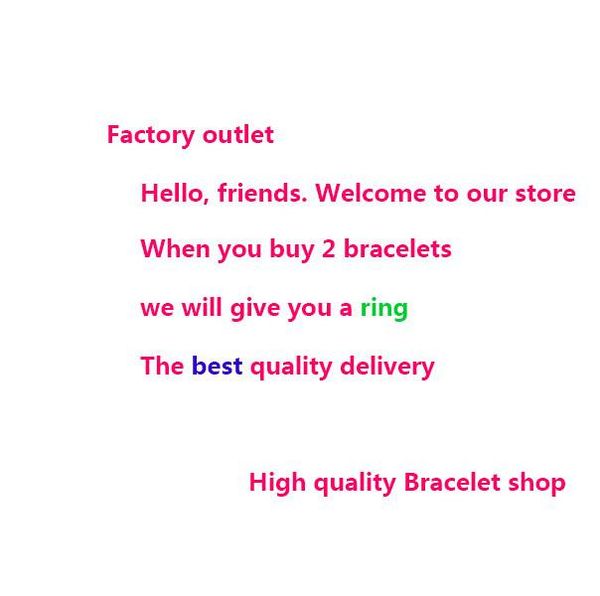 Factory outlet

Hello, friends. Welcome to our store

When you buy 2 bracelets

we will give you a ring

The best quality delivery

High quality Bracelet shop